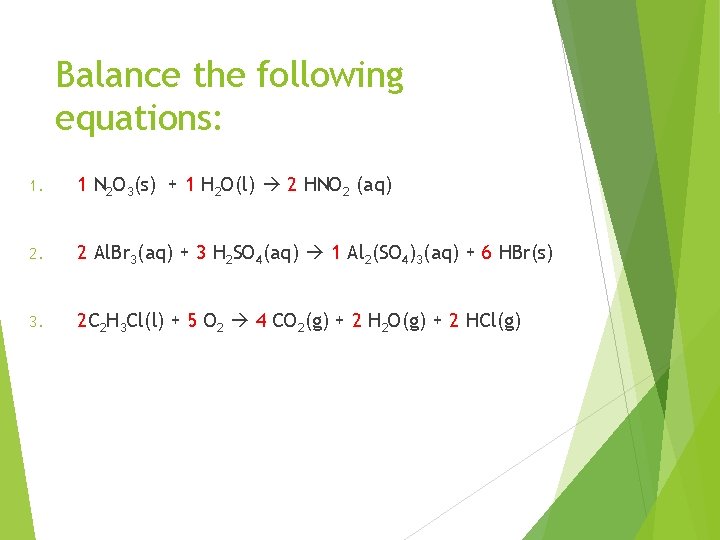 Balance the following equations:

1. $1\ N_2O_3(s) + 1\ H_2O(l) \rightarrow 2\ HNO_2\ (aq)$

2. $2\ AlBr_3(aq) + 3\ H_2SO_4(aq) \rightarrow 1\ Al_2(SO_4)_3(aq) + 6\ HBr(s)$

3. $2C_2H_3Cl(l) + 5\ O_2 \rightarrow 4\ CO_2(g) + 2\ H_2O(g) + 2\ HCl(g)$